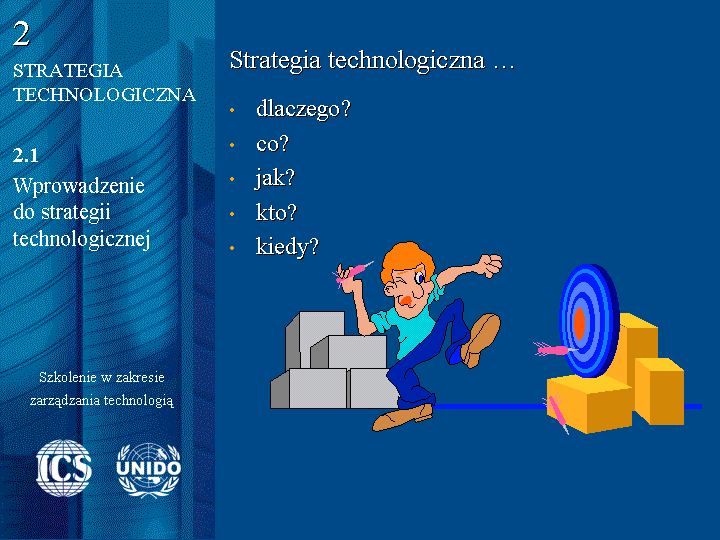 2

STRATEGIA TECHNOLOGICZNA

2.1

Wprowadzenie do strategii technologicznej

Szkolenie w zakresie zarządzania technologią

ICS

UNIDO

Strategia technologiczna …

• dlaczego?
• co?
• jak?
• kto?
• kiedy?